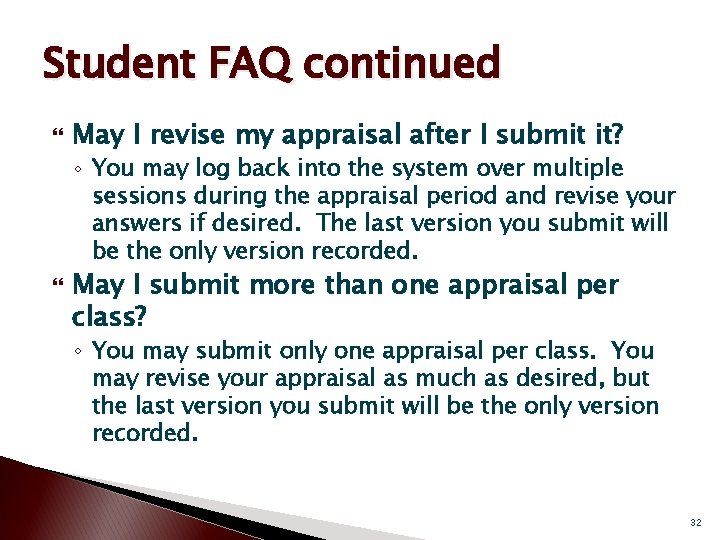 Student FAQ continued

May I revise my appraisal after I submit it?

◦ You may log back into the system over multiple sessions during the appraisal period and revise your answers if desired. The last version you submit will be the only version recorded.

May I submit more than one appraisal per class?

◦ You may submit only one appraisal per class. You may revise your appraisal as much as desired, but the last version you submit will be the only version recorded.

32